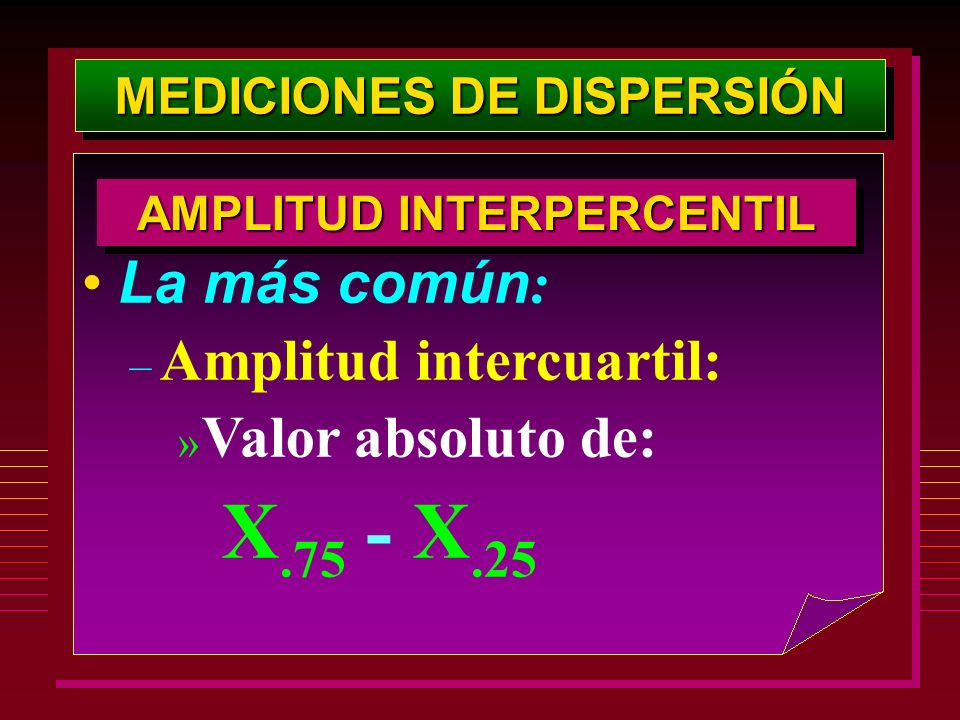 MEDICIONES DE DISPERSIÓN

AMPLITUD INTERPERCENTIL

• La más común:

– Amplitud intercuartil:

» Valor absoluto de:

$X_{.75} - X_{.25}$